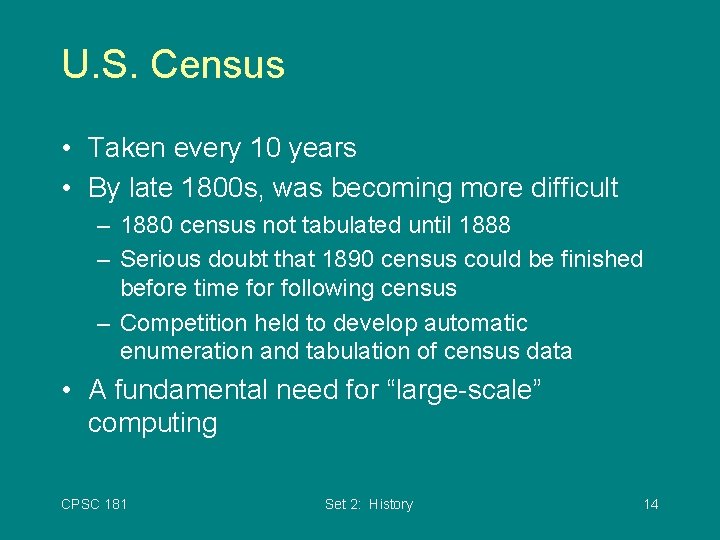 U.S. Census

• Taken every 10 years
• By late 1800s, was becoming more difficult
– 1880 census not tabulated until 1888
– Serious doubt that 1890 census could be finished before time for following census
– Competition held to develop automatic enumeration and tabulation of census data
• A fundamental need for “large-scale” computing

CPSC 181
Set 2: History
14